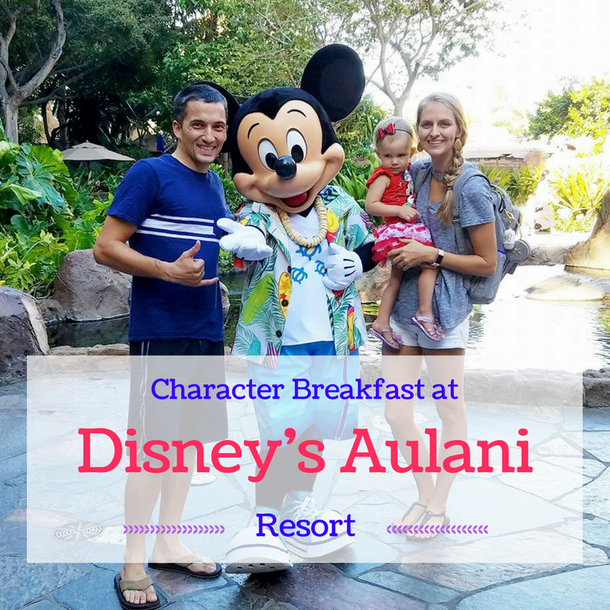 Character Breakfast at

Disney's Aulani

Resort